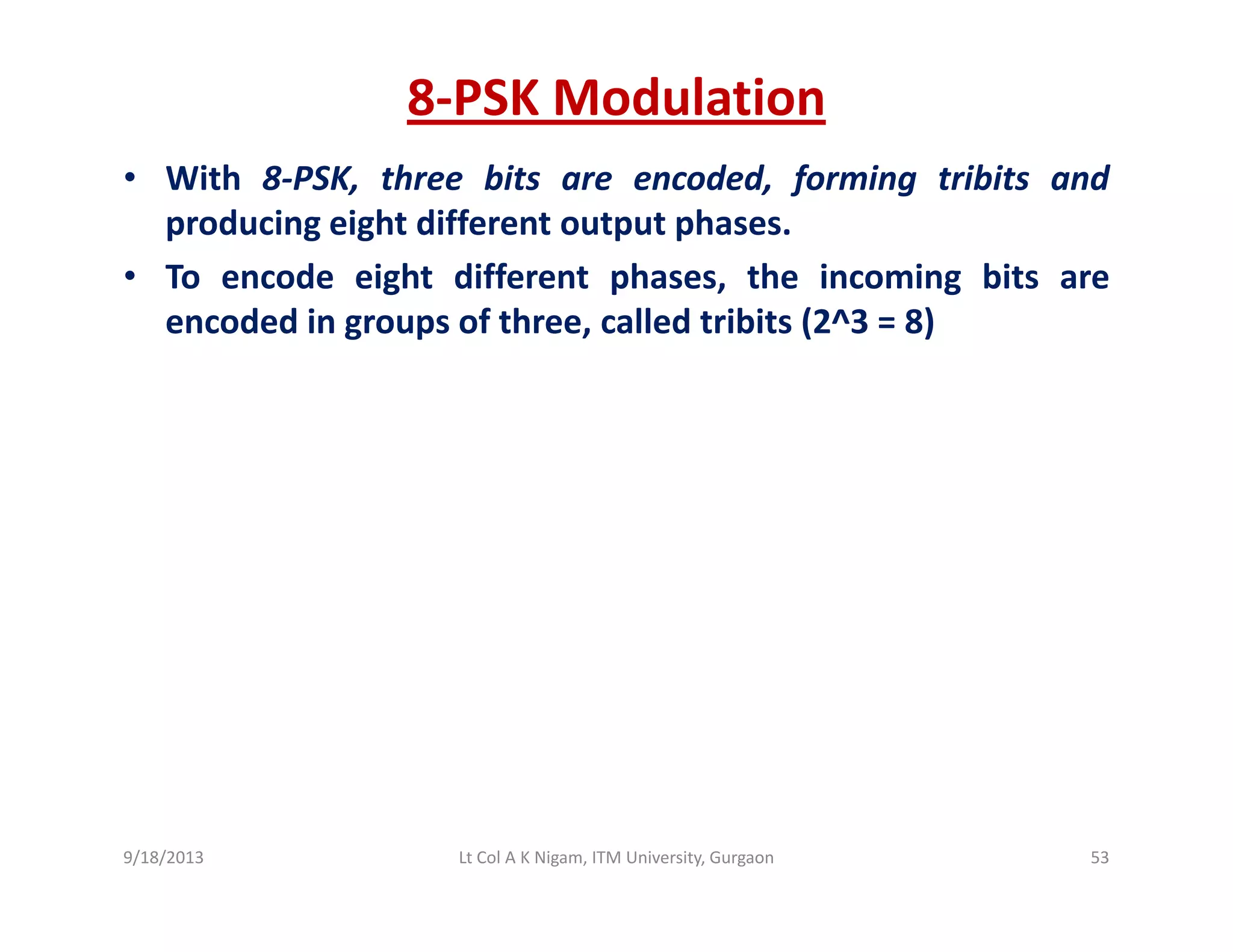 8-PSK Modulation

• With 8-PSK, three bits are encoded, forming tribits and producing eight different output phases.
• To encode eight different phases, the incoming bits are encoded in groups of three, called tribits (2^3 = 8)

9/18/2013 Lt Col A K Nigam, ITM University, Gurgaon 53